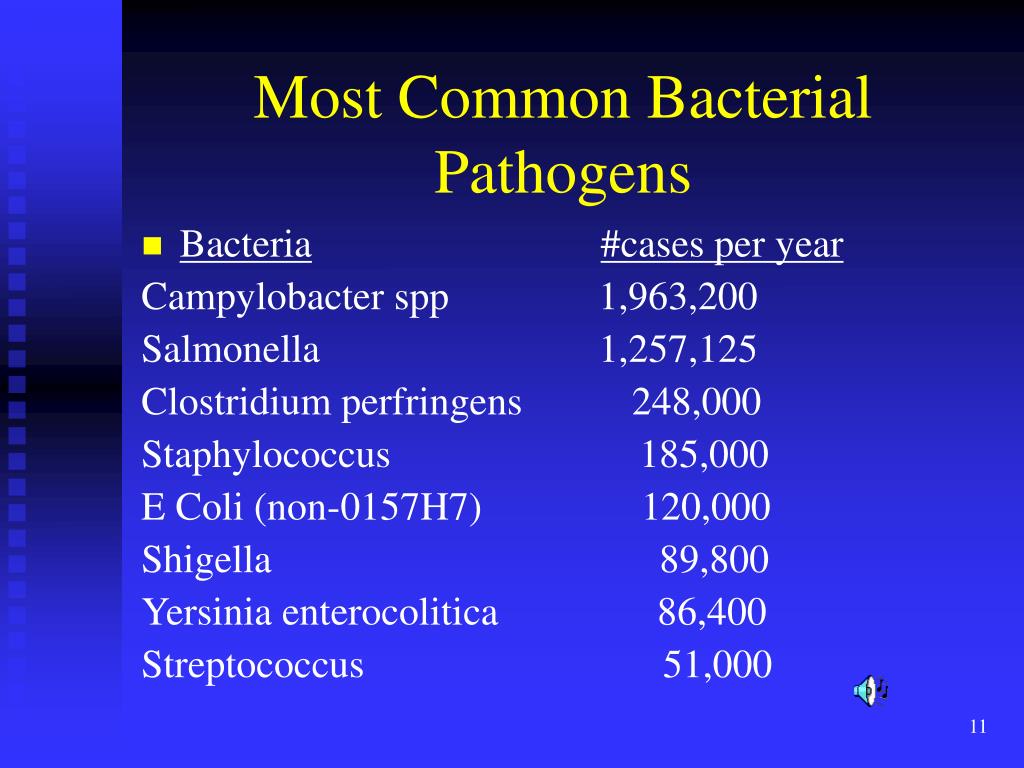 Most Common Bacterial Pathogens

| Bacteria | #cases per year |
|---|---|
| Campylobacter spp | 1,963,200 |
| Salmonella | 1,257,125 |
| Clostridium perfringens | 248,000 |
| Staphylococcus | 185,000 |
| E Coli (non-0157H7) | 120,000 |
| Shigella | 89,800 |
| Yersinia enterocolitica | 86,400 |
| Streptococcus | 51,000 |

11